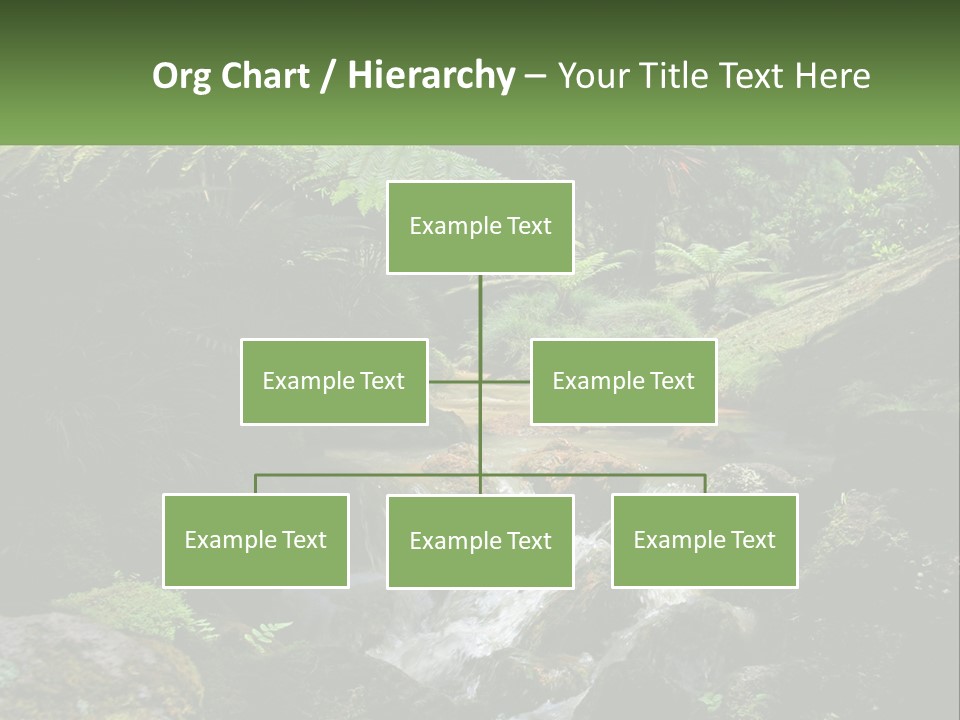 Org Chart / Hierarchy – Your Title Text Here

Example Text

Example Text

Example Text

Example Text

Example Text

Example Text